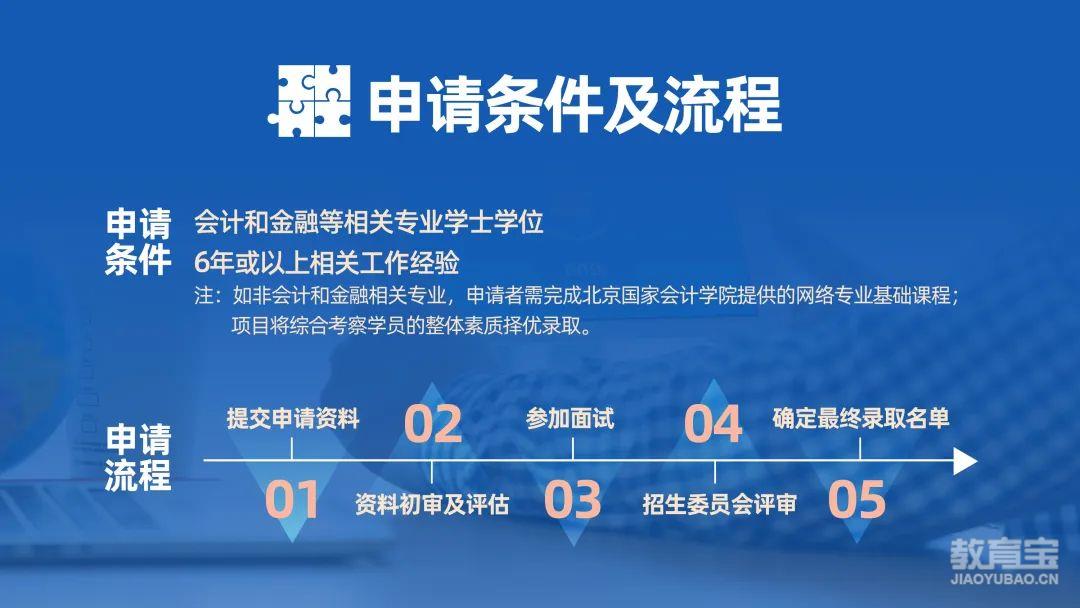 申请条件及流程

申请条件

会计和金融等相关专业学士学位

6年或以上相关工作经验

注：如非会计和金融相关专业，申请者需完成北京国家会计学院提供的网络专业基础课程；项目将综合考察学员的整体素质择优录取。

申请流程

提交申请资料

01

02

资料初审及评估

参加面试

03

04

招生委员会评审

确定最终录取名单

05

教育宝
JIAOYUBAO.CN